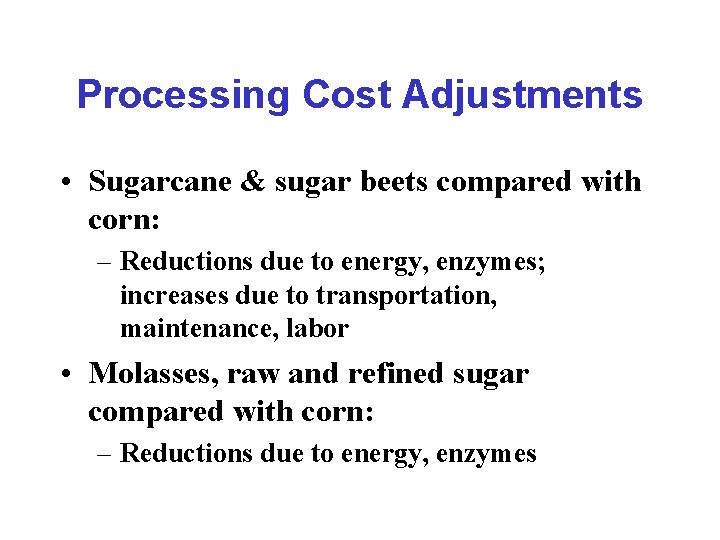 Processing Cost Adjustments

• Sugarcane & sugar beets compared with corn:
– Reductions due to energy, enzymes; increases due to transportation, maintenance, labor

• Molasses, raw and refined sugar compared with corn:
– Reductions due to energy, enzymes